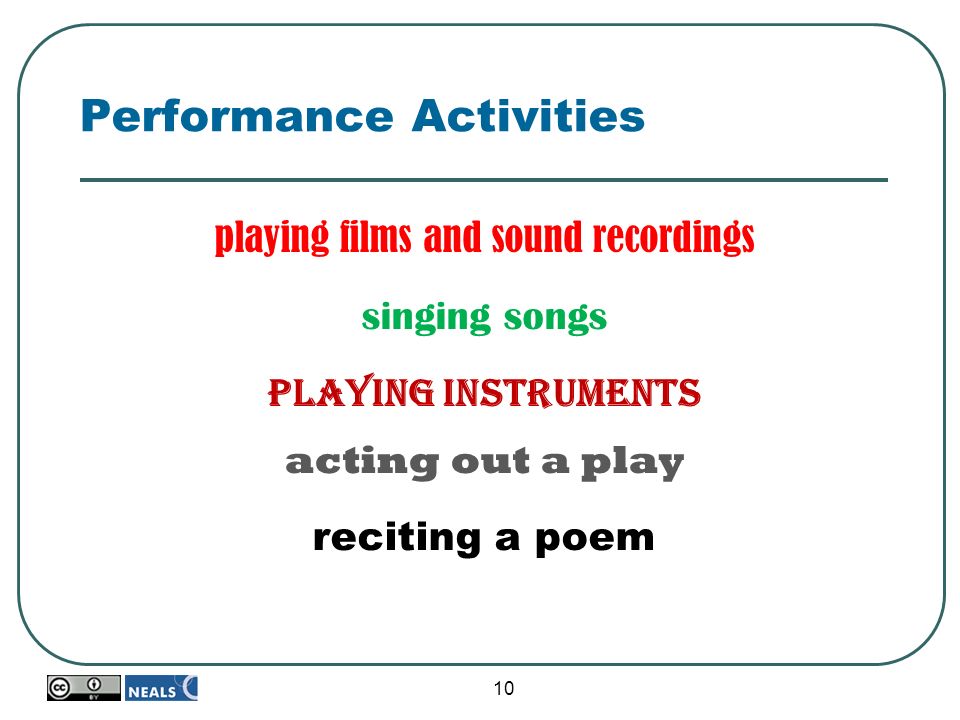 Performance Activities

playing films and sound recordings

singing songs

PLAYING INSTRUMENTS

acting out a play

reciting a poem

cc BY NEALS

10